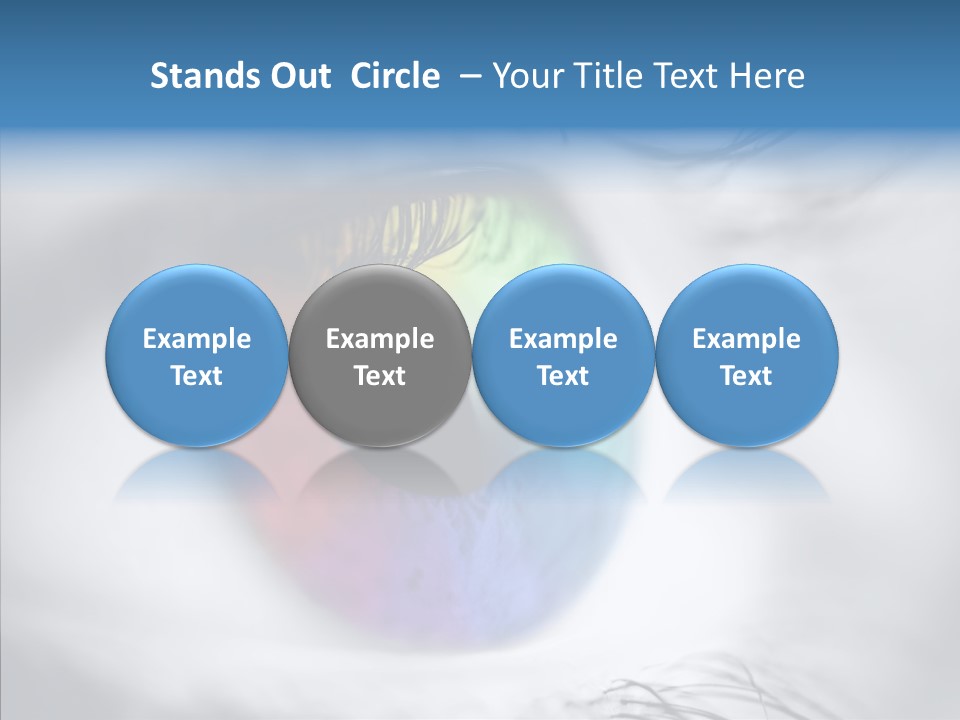 Stands Out Circle – Your Title Text Here

Example Text

Example Text

Example Text

Example Text